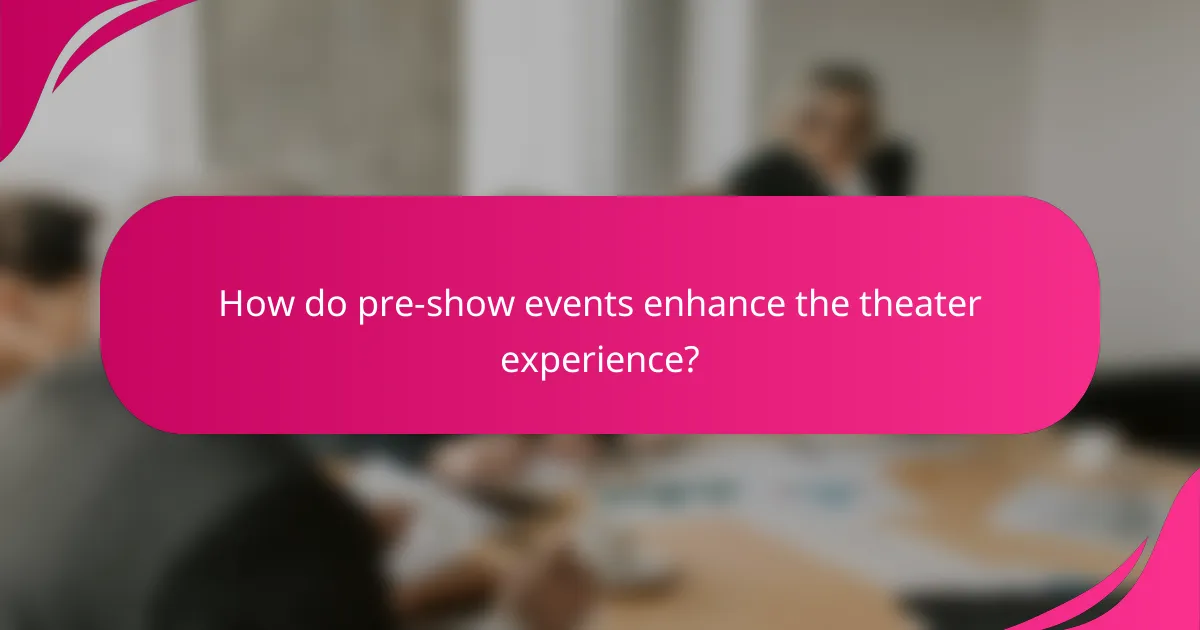 How do pre-show events enhance the theater experience?